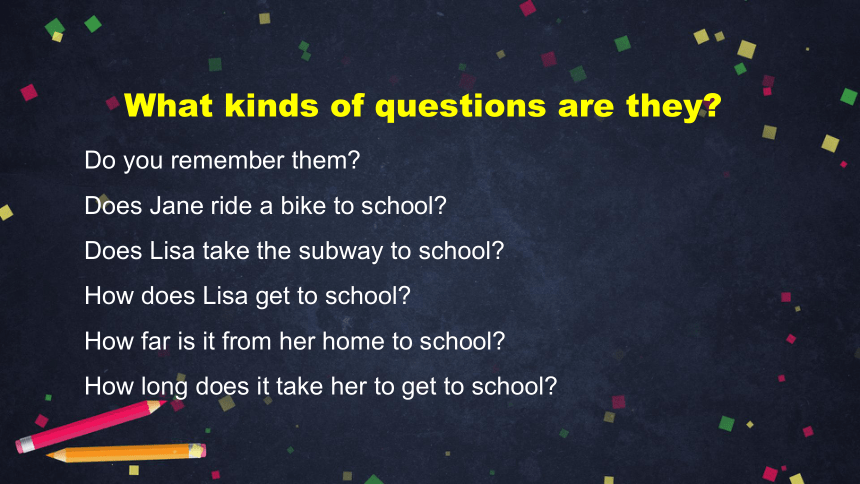 What kinds of questions are they?

Do you remember them?

Does Jane ride a bike to school?

Does Lisa take the subway to school?

How does Lisa get to school?

How far is it from her home to school?

How long does it take her to get to school?